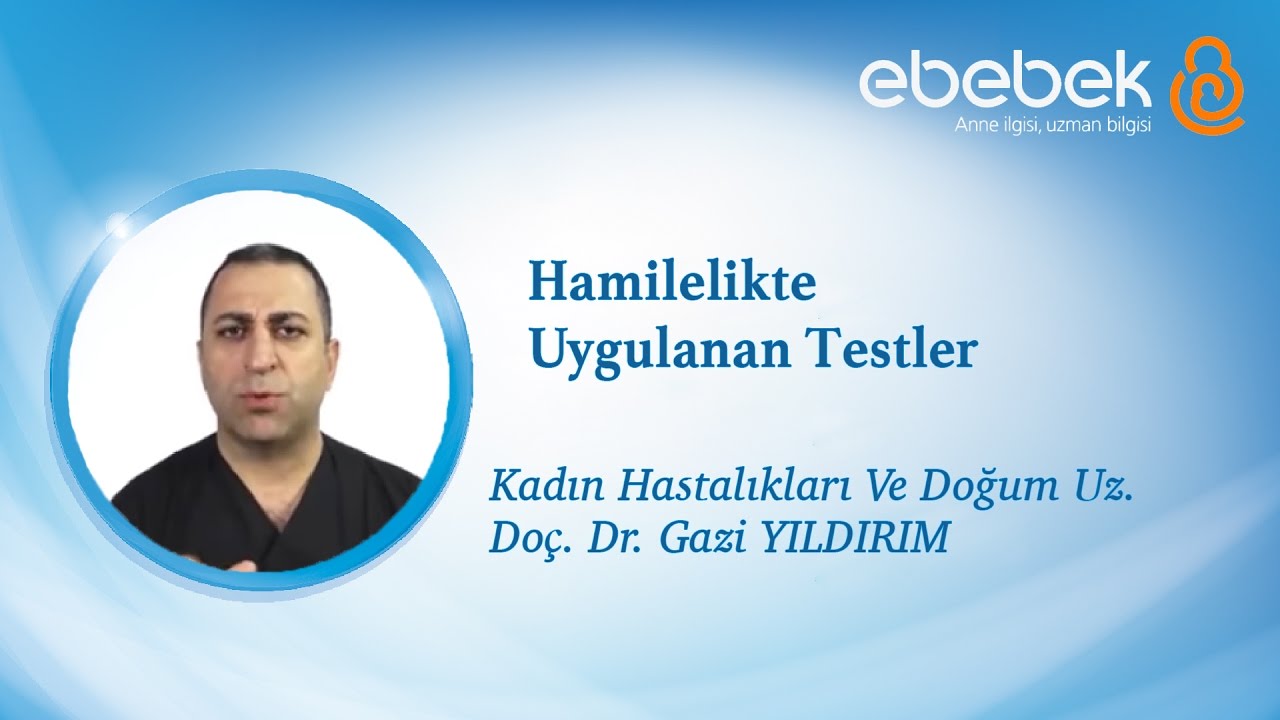 ebebek
Anne ilgisi, uzman bilgisi

Hamilelikte Uygulanan Testler

Kadın Hastalıkları Ve Doğum Uz.
Doç. Dr. Gazi YILDIRIM